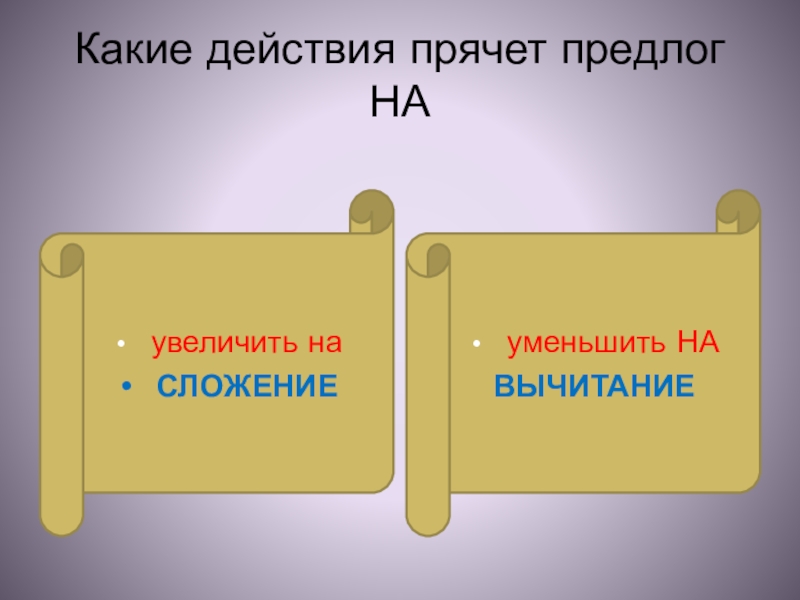 Какие действия прячет предлог НА

• увеличить на
• СЛОЖЕНИЕ

• уменьшить НА
ВЫЧИТАНИЕ